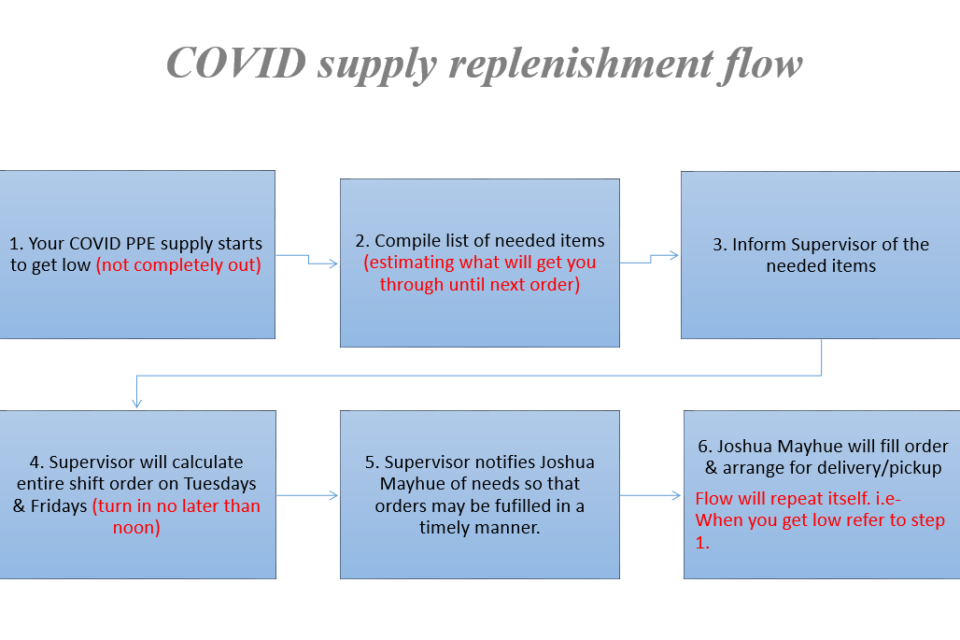 COVID supply replenishment flow

1. Your COVID PPE supply starts to get low (not completely out)

2. Compile list of needed items (estimating what will get you through until next order)

3. Inform Supervisor of the needed items

4. Supervisor will calculate entire shift order on Tuesdays & Fridays (turn in no later than noon)

5. Supervisor notifies Joshua Mayhue of needs so that orders may be fufilled in a timely manner.

6. Joshua Mayhue will fill order & arrange for delivery/pickup

Flow will repeat itself. i.e- When you get low refer to step 1.